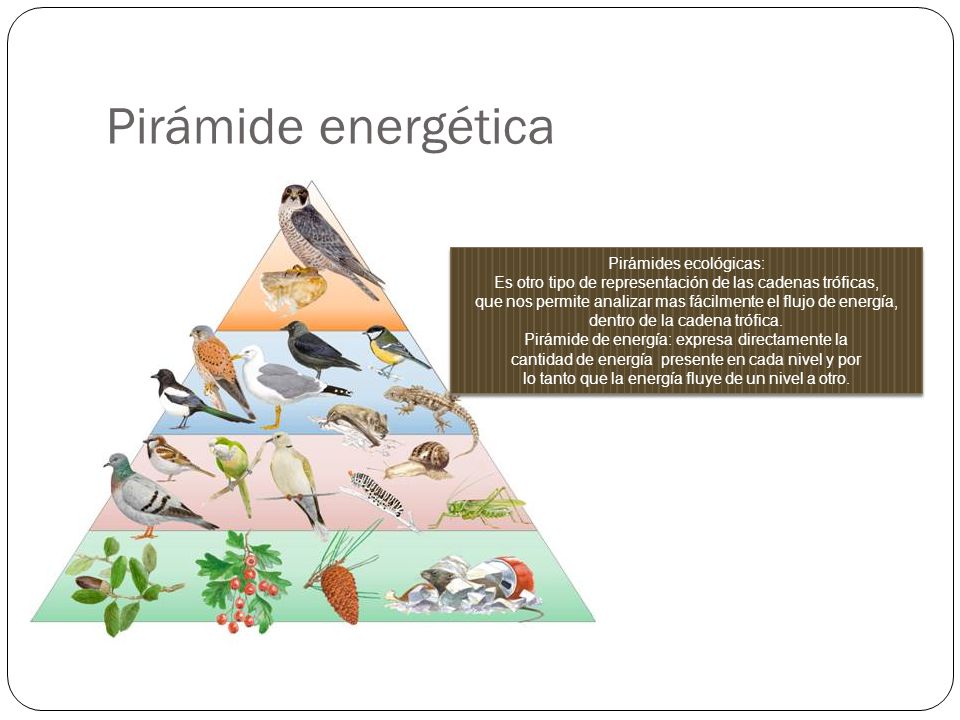 Pirámide energética

Pirámides ecológicas:
Es otro tipo de representación de las cadenas tróficas, que nos permite analizar mas fácilmente el flujo de energía, dentro de la cadena trófica.
Pirámide de energía: expresa directamente la cantidad de energía presente en cada nivel y por lo tanto que la energía fluye de un nivel a otro.